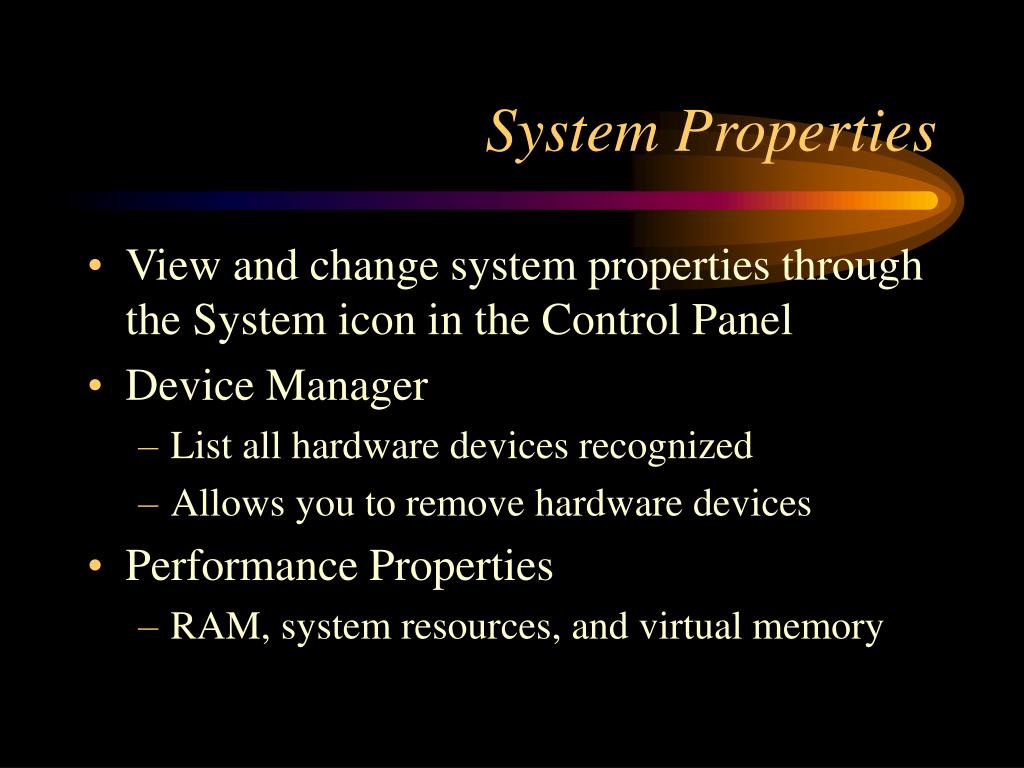 System Properties

• View and change system properties through the System icon in the Control Panel
• Device Manager
– List all hardware devices recognized
– Allows you to remove hardware devices
• Performance Properties
– RAM, system resources, and virtual memory